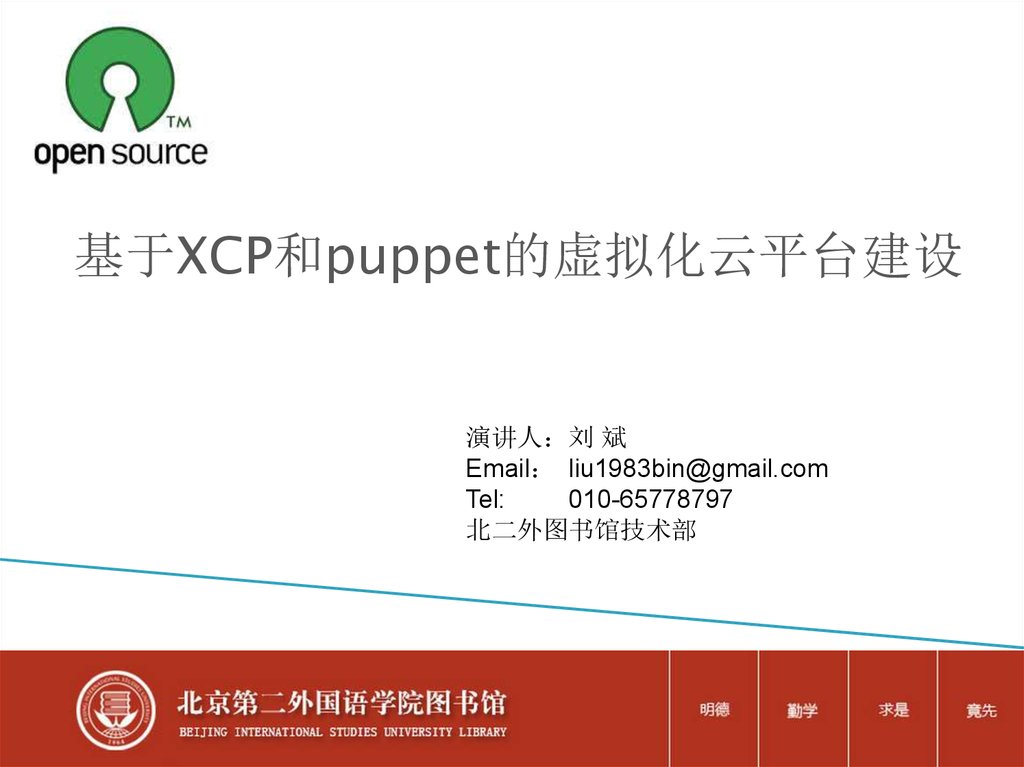 TM
open source

基于XCP和puppet的虚拟化云平台建设

演讲人：刘 斌
Email： liu1983bin@gmail.com
Tel: 010-65778797
北二外图书馆技术部

北京第二外国语学院图书馆
BEIJING INTERNATIONAL STUDIES UNIVERSITY LIBRARY

明德
勤学
求是
竟先